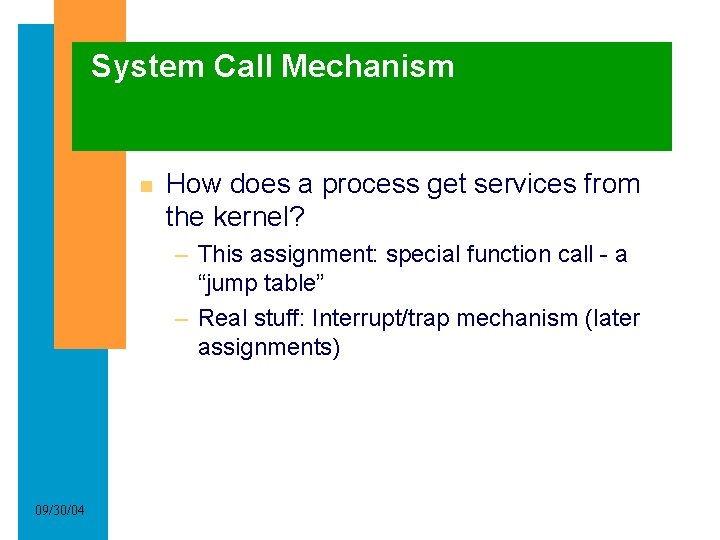 System Call Mechanism

How does a process get services from the kernel?

– This assignment: special function call - a “jump table”

– Real stuff: Interrupt/trap mechanism (later assignments)

09/30/04